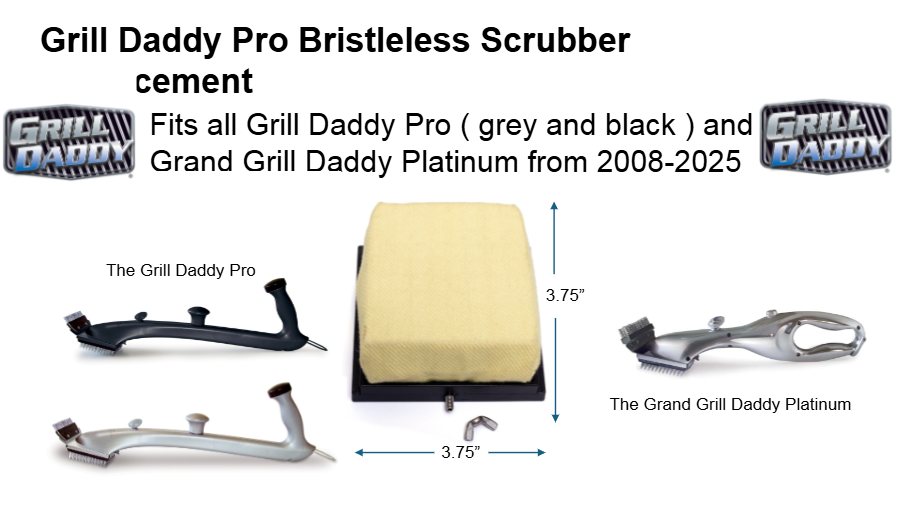 Grill Daddy Pro Bristleless Scrubber
cement

GRILL DADDY

Fits all Grill Daddy Pro ( grey and black ) and Grand Grill Daddy Platinum from 2008-2025

GRILL DADDY

The Grill Daddy Pro

3.75”

3.75”

The Grand Grill Daddy Platinum